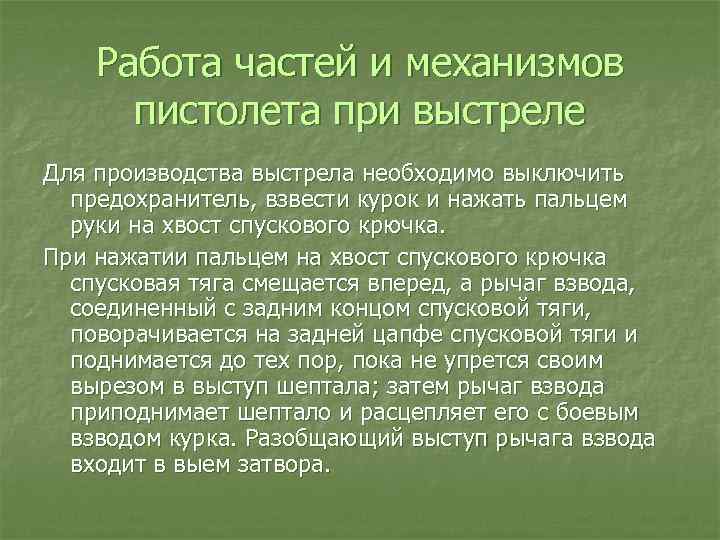 Работа частей и механизмов пистолета при выстреле

Для производства выстрела необходимо выключить предохранитель, взвести курок и нажать пальцем руки на хвост спускового крючка.

При нажатии пальцем на хвост спускового крючка спусковая тяга смещается вперед, а рычаг взвода, соединенный с задним концом спусковой тяги, поворачивается на задней цапфе спусковой тяги и поднимается до тех пор, пока не упрется своим вырезом в выступ шептала; затем рычаг взвода приподнимает шептало и расцепляет его с боевым взводом курка. Разобщающий выступ рычага взвода входит в выем затвора.